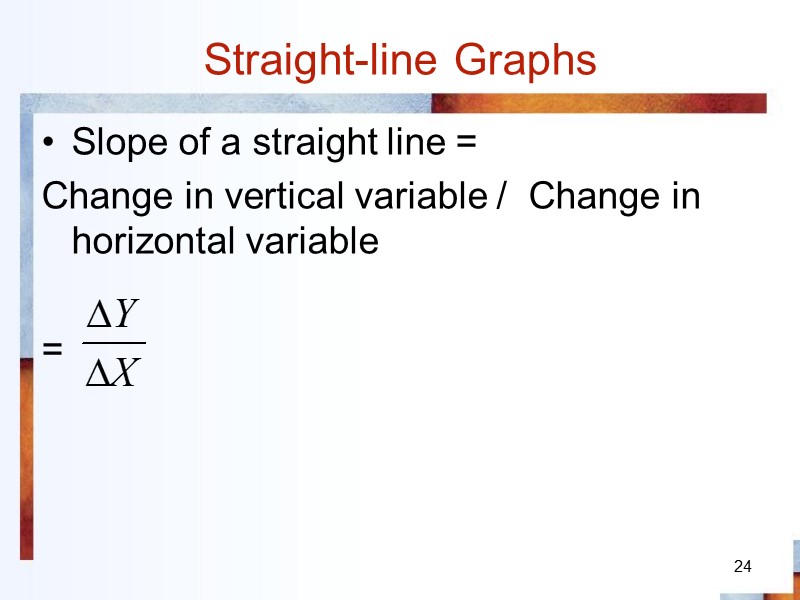 Straight-line Graphs

• Slope of a straight line =

Change in vertical variable / Change in horizontal variable

= $\frac{\Delta Y}{\Delta X}$

24